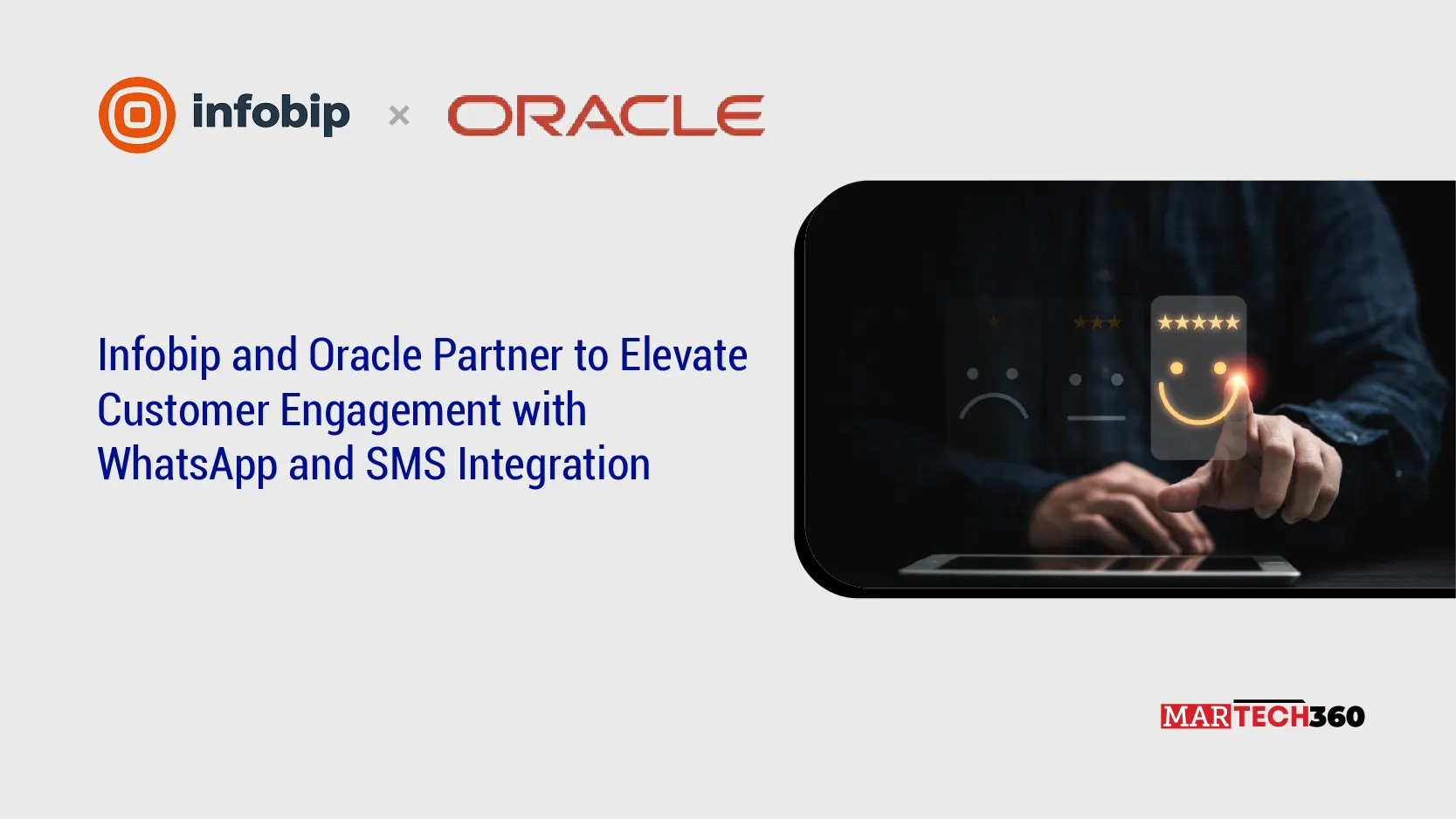 infobip × ORACLE

Infobip and Oracle Partner to Elevate Customer Engagement with WhatsApp and SMS Integration

MARTECH360